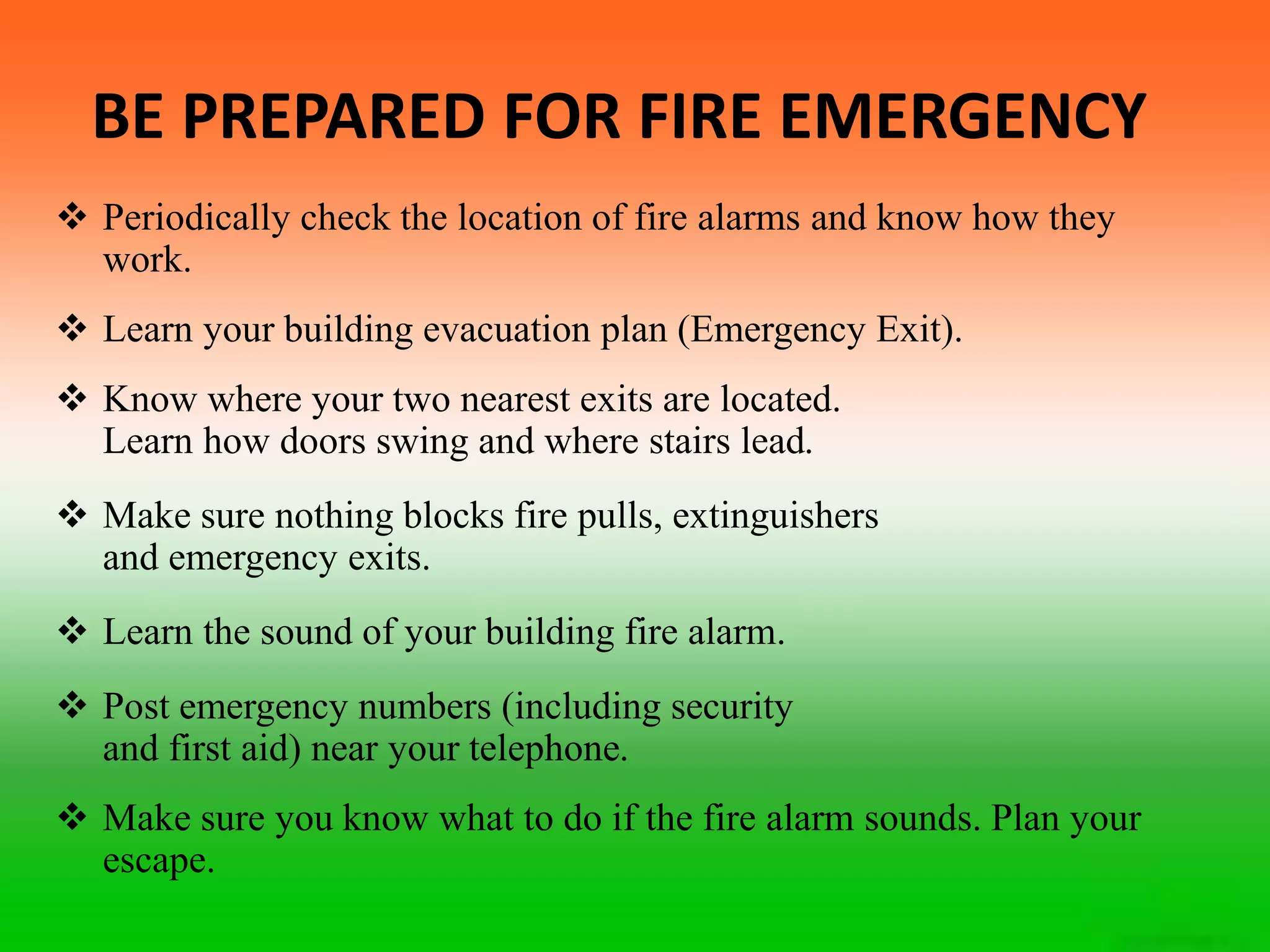 BE PREPARED FOR FIRE EMERGENCY

❖ Periodically check the location of fire alarms and know how they work.

❖ Learn your building evacuation plan (Emergency Exit).

❖ Know where your two nearest exits are located. Learn how doors swing and where stairs lead.

❖ Make sure nothing blocks fire pulls, extinguishers and emergency exits.

❖ Learn the sound of your building fire alarm.

❖ Post emergency numbers (including security and first aid) near your telephone.

❖ Make sure you know what to do if the fire alarm sounds. Plan your escape.